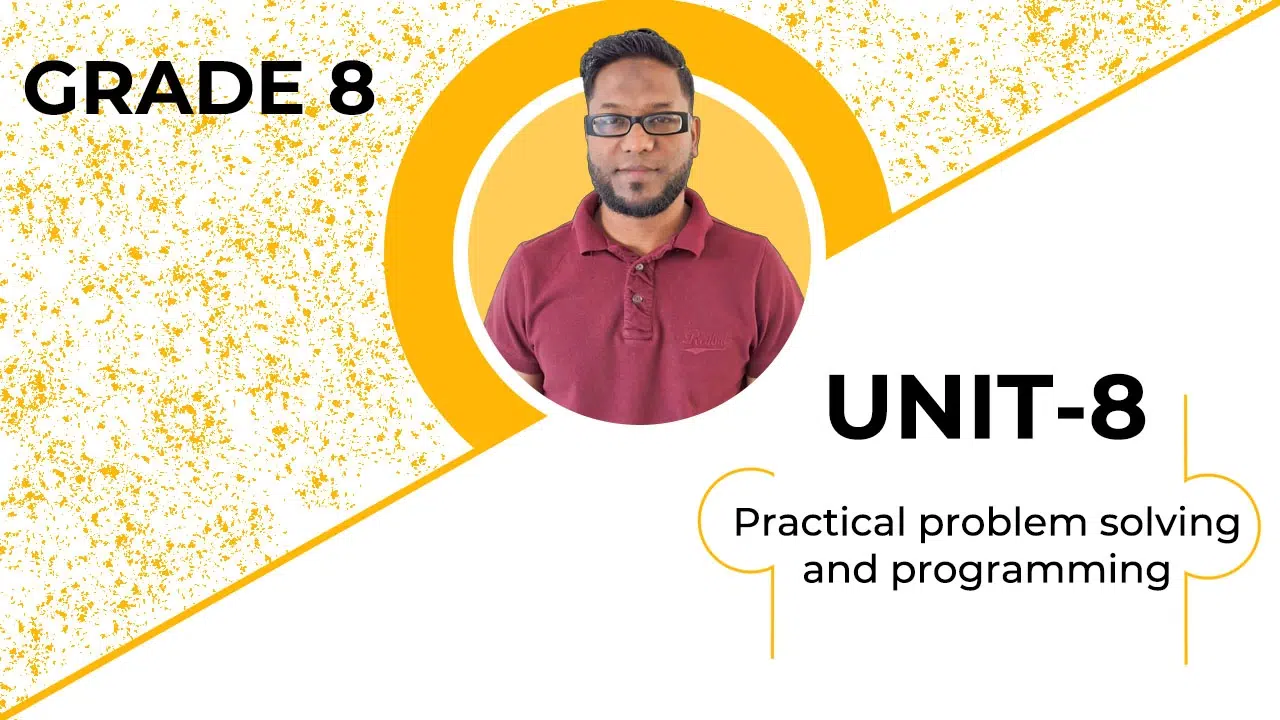 GRADE 8

UNIT-8

Practical problem solving and programming